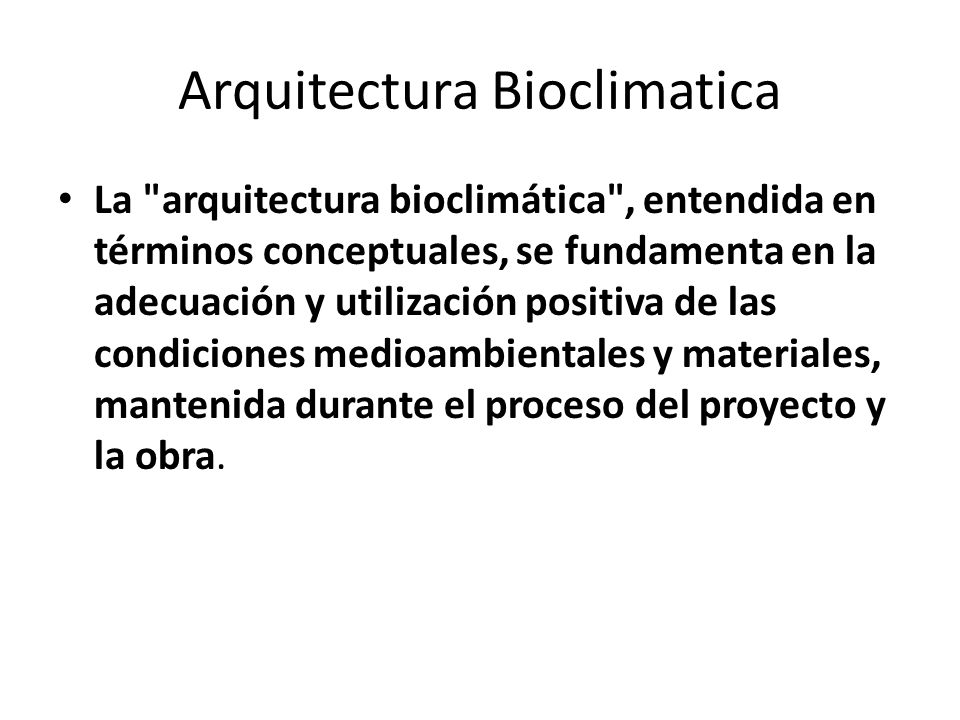 Arquitectura Bioclimatica

• La "arquitectura bioclimática", entendida en términos conceptuales, se fundamenta en la adecuación y utilización positiva de las condiciones medioambientales y materiales, mantenida durante el proceso del proyecto y la obra.